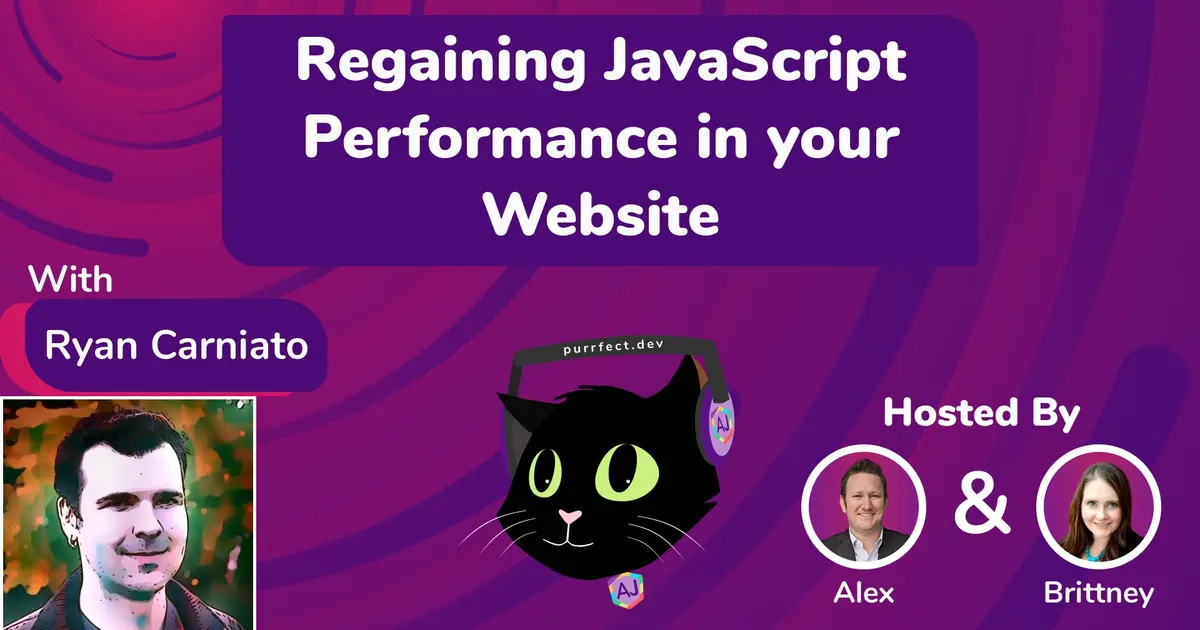 Regaining JavaScript Performance in your Website

With

Ryan Carniato

purrfect.dev

AJ

AJ

Hosted By

&

Alex

Brittney